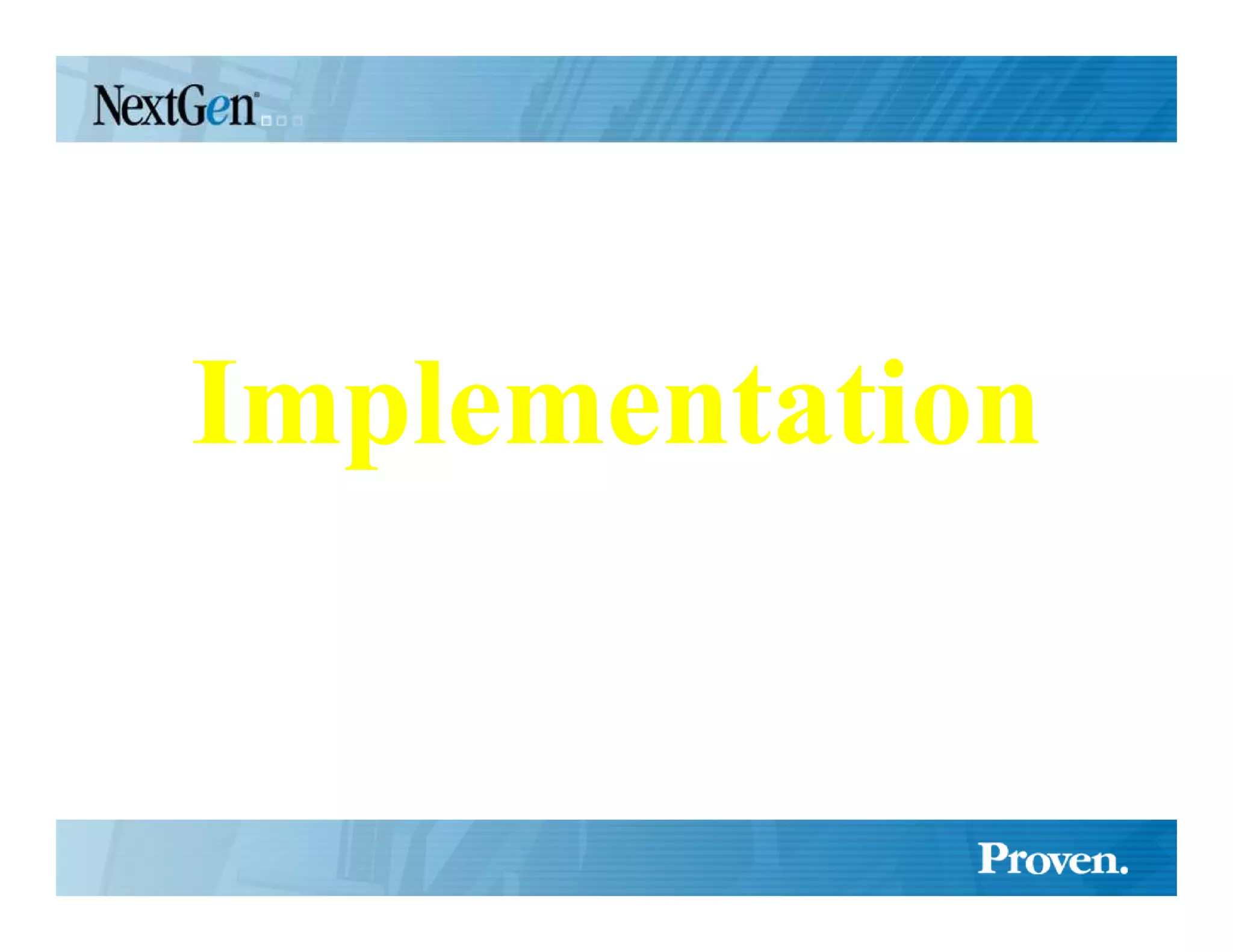 NextGen®

Implementation

Proven.